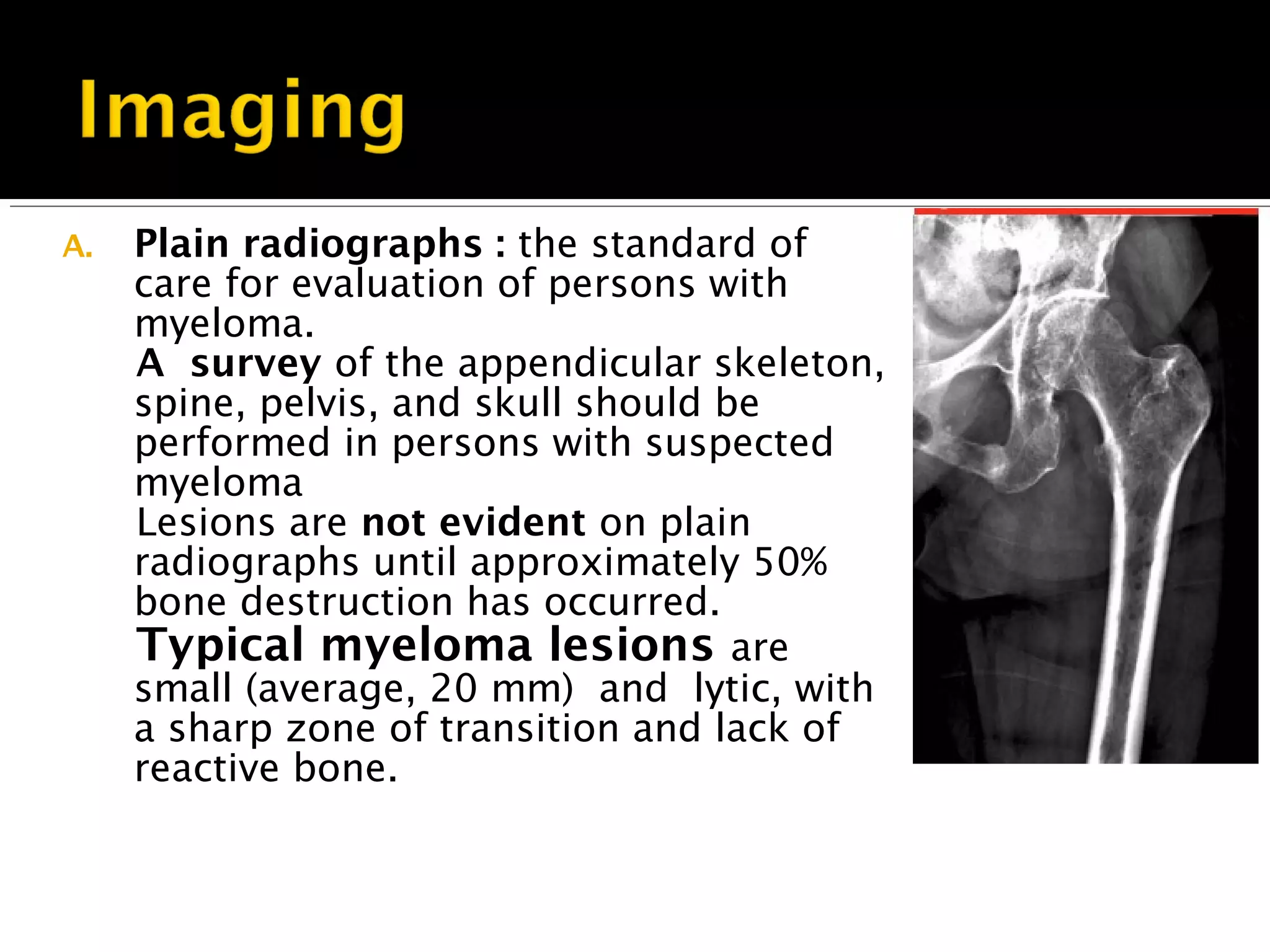 Imaging

A. Plain radiographs : the standard of care for evaluation of persons with myeloma.
A survey of the appendicular skeleton, spine, pelvis, and skull should be performed in persons with suspected myeloma
Lesions are not evident on plain radiographs until approximately 50% bone destruction has occurred.
Typical myeloma lesions are small (average, 20 mm) and lytic, with a sharp zone of transition and lack of reactive bone.